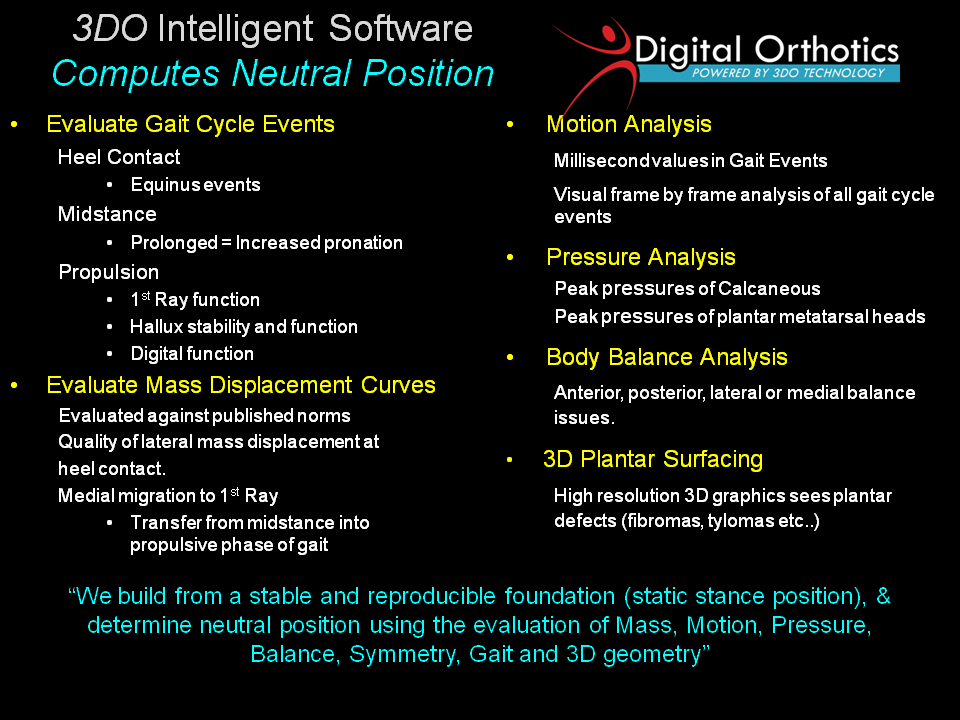 3DO Intelligent Software
Computes Neutral Position

Digital Orthotics
POWERED BY 3DO TECHNOLOGY

• Evaluate Gait Cycle Events

Heel Contact

• Equinus events

Midstance

• Prolonged = Increased pronation

Propulsion

• 1$^{st}$ Ray function
• Hallux stability and function
• Digital function

• Evaluate Mass Displacement Curves

Evaluated against published norms

Quality of lateral mass displacement at heel contact.

Medial migration to 1$^{st}$ Ray

• Transfer from midstance into propulsive phase of gait

• Motion Analysis

Millisecond values in Gait Events

Visual frame by frame analysis of all gait cycle events

• Pressure Analysis

Peak pressures of Calcaneous

Peak pressures of plantar metatarsal heads

• Body Balance Analysis

Anterior, posterior, lateral or medial balance issues.

• 3D Plantar Surfacing

High resolution 3D graphics sees plantar defects (fibromas, tylomas etc..)

“We build from a stable and reproducible foundation (static stance position), & determine neutral position using the evaluation of Mass, Motion, Pressure, Balance, Symmetry, Gait and 3D geometry”